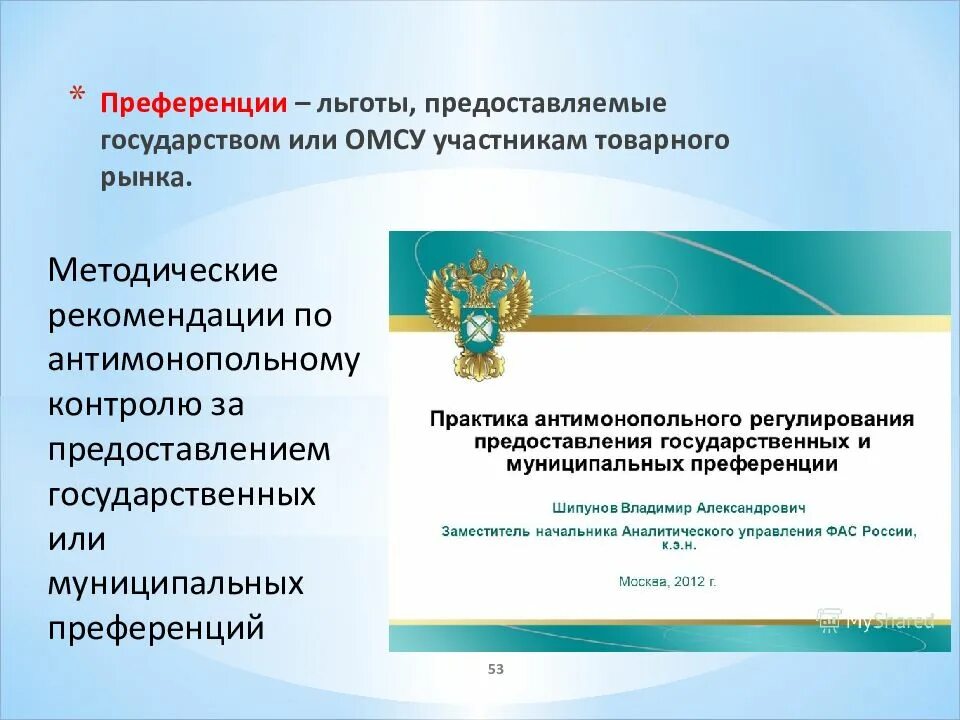 * Преференции – льготы, предоставляемые государством или ОМСУ участникам товарного рынка.

Методические рекомендации по антимонопольному контролю за предоставлением государственных или муниципальных преференций

Практика антимонопольного регулирования предоставления государственных и муниципальных преференции

Шипунов Владимир Александрович

Заместитель начальника Аналитического управления ФАС России, к.э.н.

Москва, 2012 г.

MyShared

53